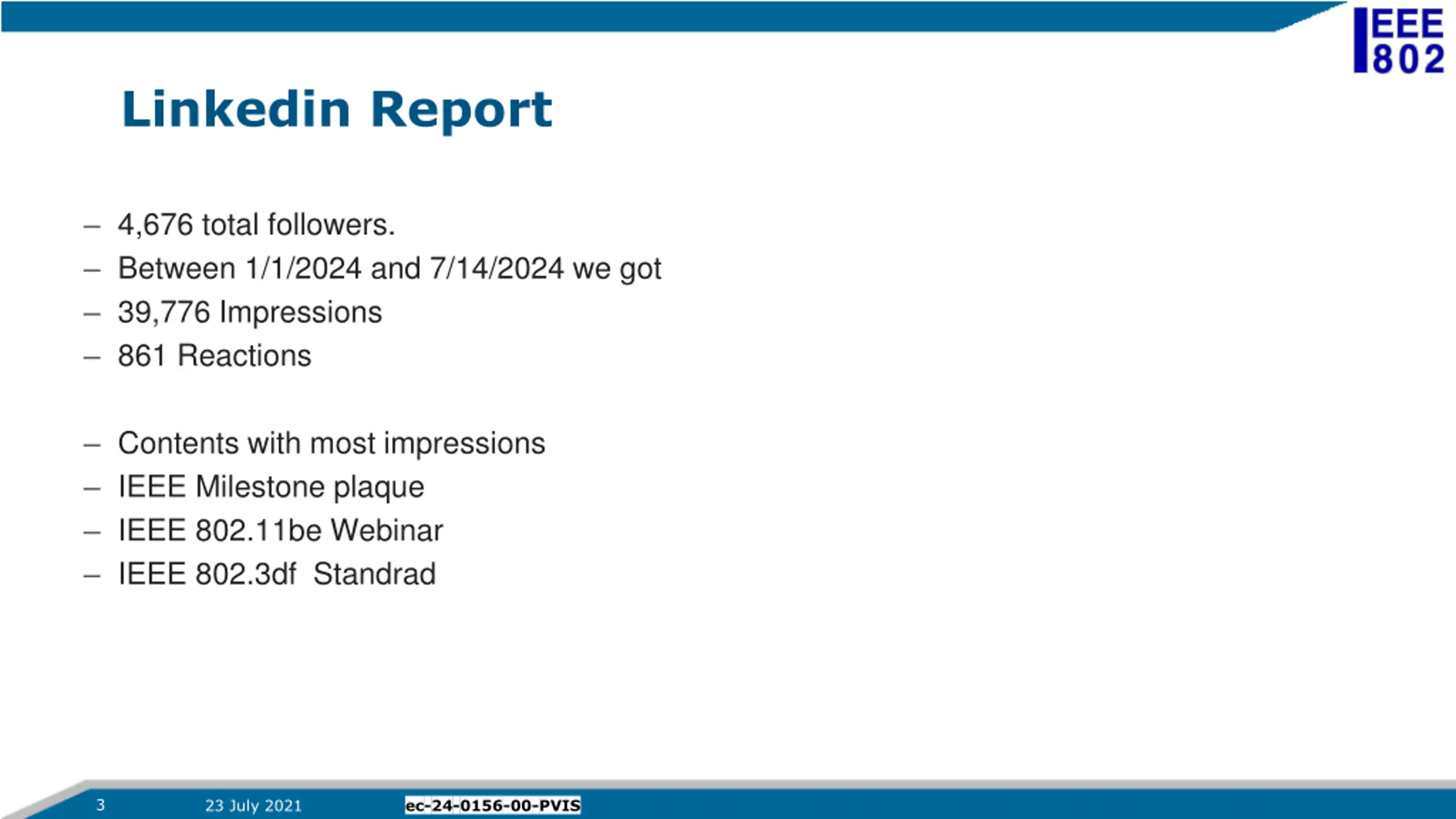 IEEE 802

Linkedin Report

– 4,676 total followers.
– Between 1/1/2024 and 7/14/2024 we got
– 39,776 Impressions
– 861 Reactions

– Contents with most impressions
– IEEE Milestone plaque
– IEEE 802.11be Webinar
– IEEE 802.3df Standrad

3 23 July 2021 ec-24-0156-00-PVIS